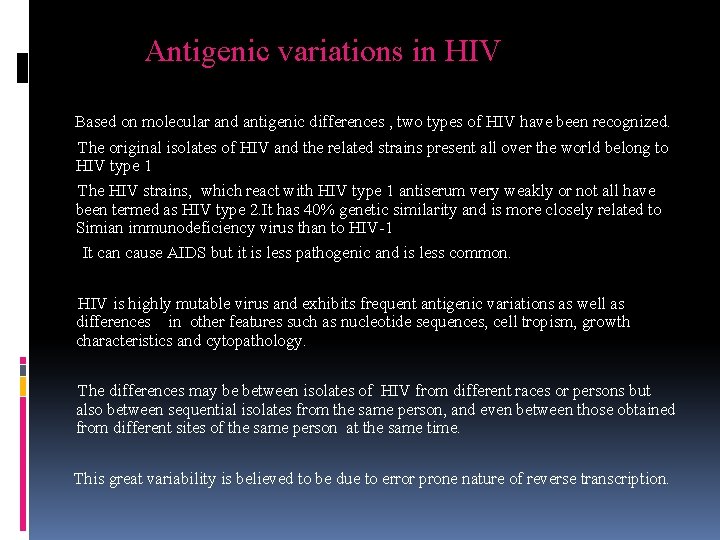 Antigenic variations in HIV

Based on molecular and antigenic differences , two types of HIV have been recognized.

The original isolates of HIV and the related strains present all over the world belong to HIV type 1

The HIV strains, which react with HIV type 1 antiserum very weakly or not all have been termed as HIV type 2.It has 40% genetic similarity and is more closely related to Simian immunodeficiency virus than to HIV-1

It can cause AIDS but it is less pathogenic and is less common.

HIV is highly mutable virus and exhibits frequent antigenic variations as well as differences in other features such as nucleotide sequences, cell tropism, growth characteristics and cytopathology.

The differences may be between isolates of HIV from different races or persons but also between sequential isolates from the same person, and even between those obtained from different sites of the same person at the same time.

This great variability is believed to be due to error prone nature of reverse transcription.